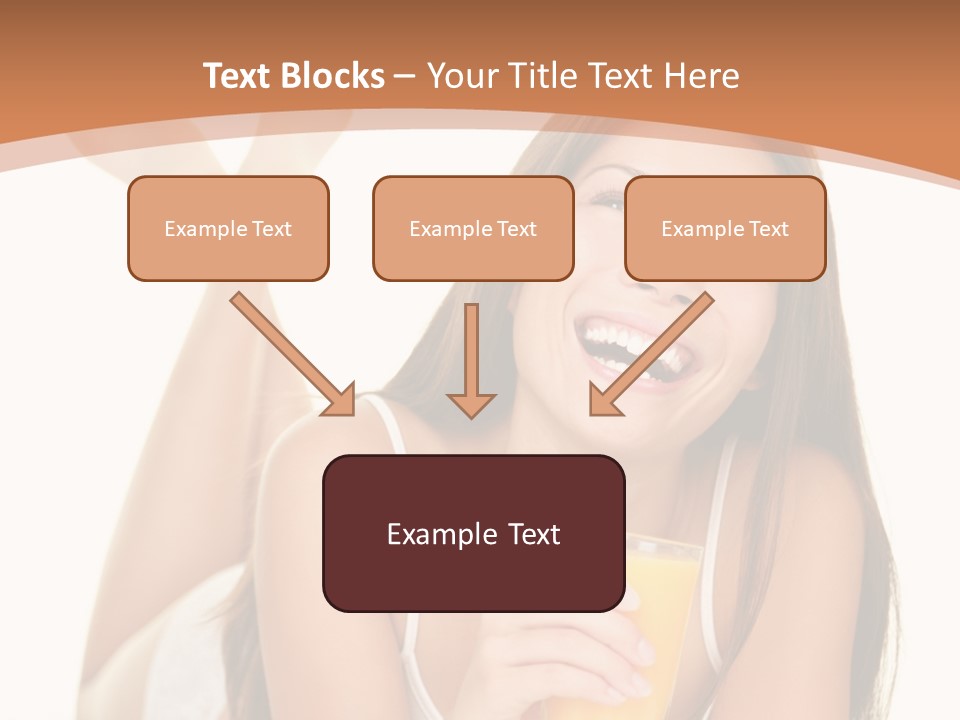 Text Blocks – Your Title Text Here

Example Text

Example Text

Example Text

Example Text